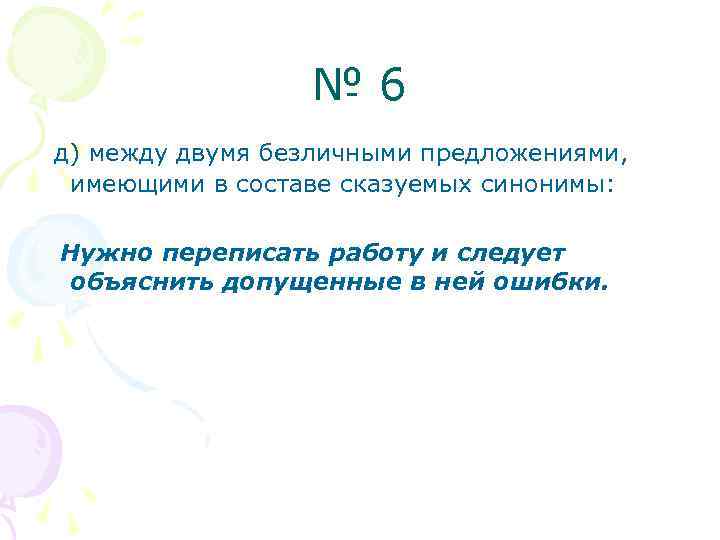 № 6

д) между двумя безличными предложениями, имеющими в составе сказуемых синонимы:

Нужно переписать работу и следует объяснить допущенные в ней ошибки.